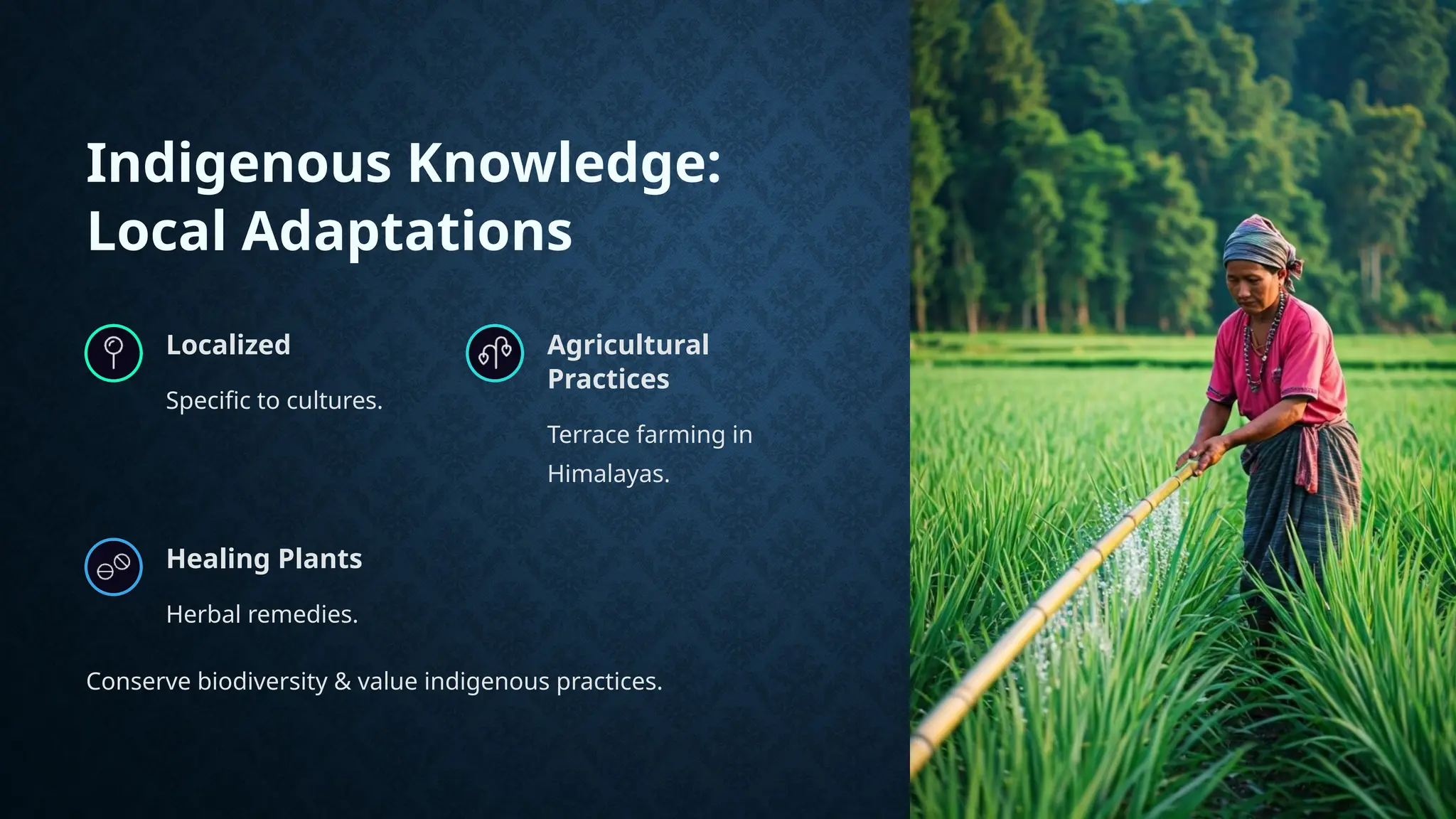 Indigenous Knowledge: Local Adaptations

Localized

Specific to cultures.

Agricultural Practices

Terrace farming in Himalayas.

Healing Plants

Herbal remedies.

Conserve biodiversity & value indigenous practices.